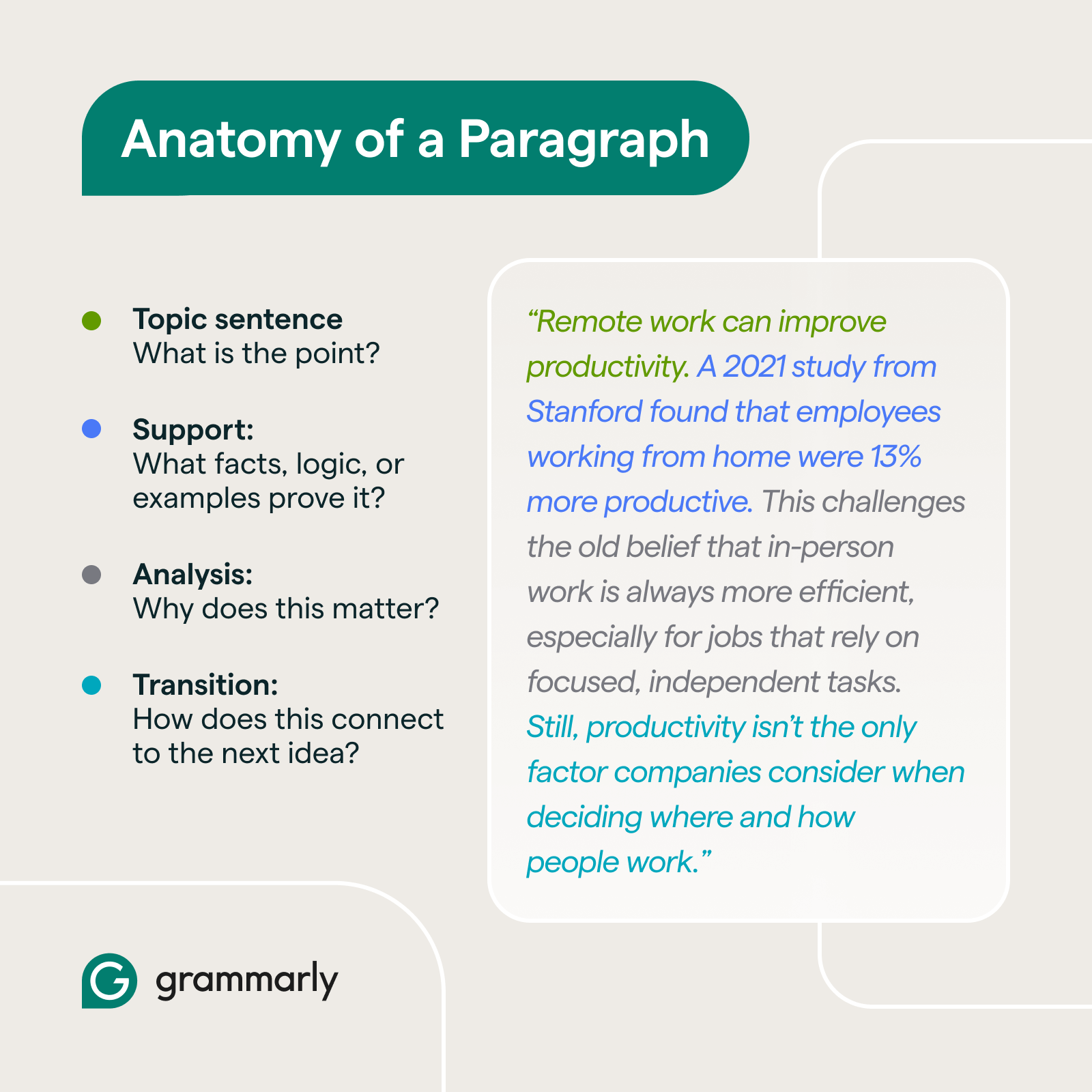 Anatomy of a Paragraph

Topic sentence
What is the point?

Support:
What facts, logic, or examples prove it?

Analysis:
Why does this matter?

Transition:
How does this connect to the next idea?

“Remote work can improve productivity. A 2021 study from Stanford found that employees working from home were 13% more productive. This challenges the old belief that in-person work is always more efficient, especially for jobs that rely on focused, independent tasks. Still, productivity isn’t the only factor companies consider when deciding where and how people work.”

grammarly